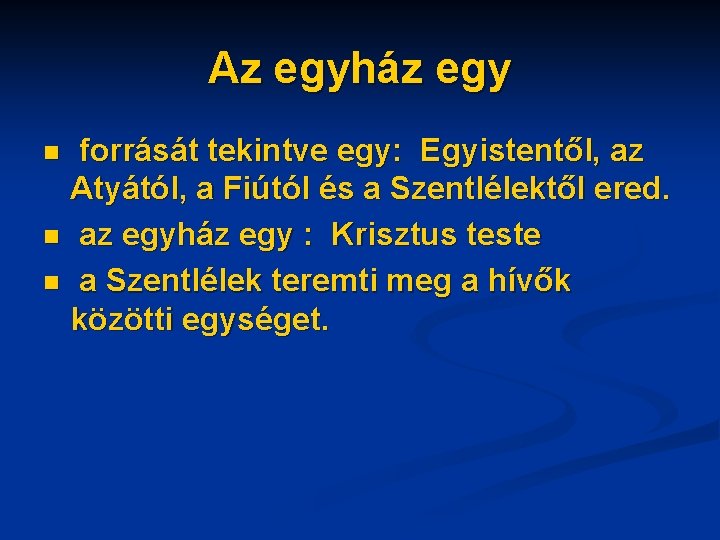 Az egyház egy

- forrását tekintve egy: Egyistentől, az Atyától, a Fiútól és a Szentlélektől ered.
- az egyház egy : Krisztus teste
- a Szentlélek teremti meg a hívők közötti egységet.